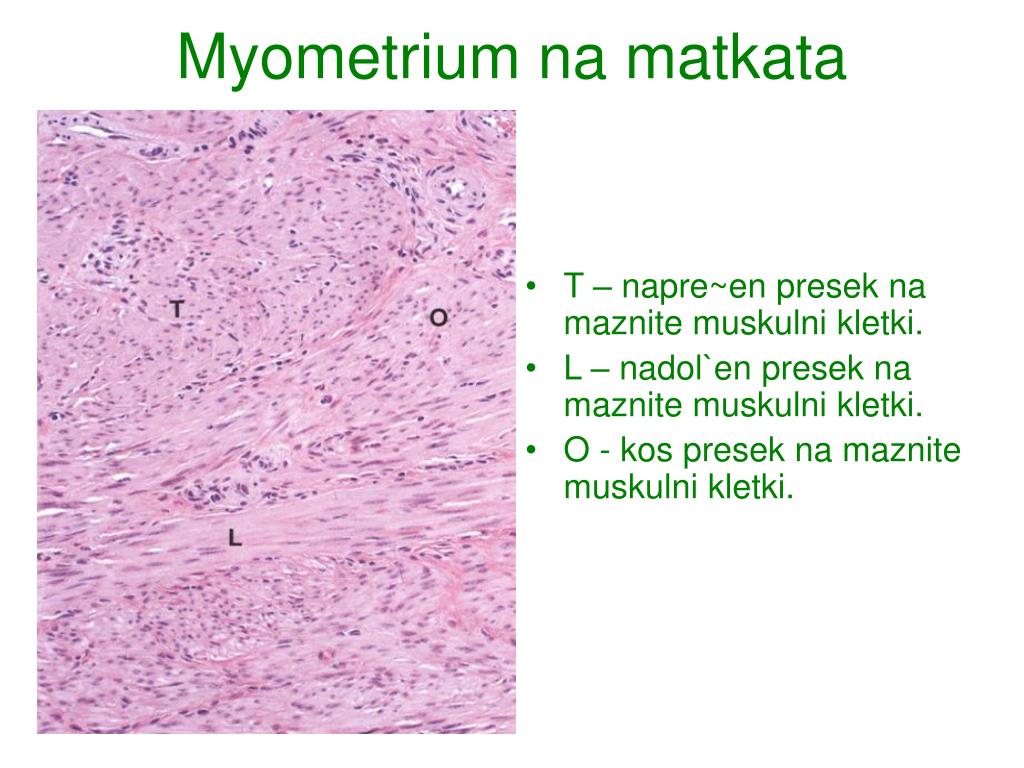 Myometrium na matkata

T

O

L

• T – napre~en presek na maznite muskulni kletki.
• L – nadol`en presek na maznite muskulni kletki.
• O - kos presek na maznite muskulni kletki.